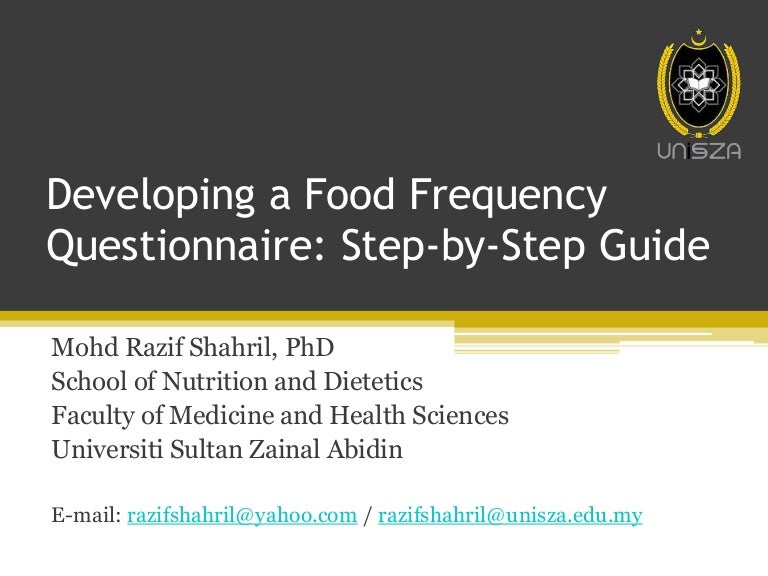 UniSZA

Developing a Food Frequency Questionnaire: Step-by-Step Guide

Mohd Razif Shahril, PhD
School of Nutrition and Dietetics
Faculty of Medicine and Health Sciences
Universiti Sultan Zainal Abidin

E-mail: razifshahril@yahoo.com / razifshahril@unisza.edu.my